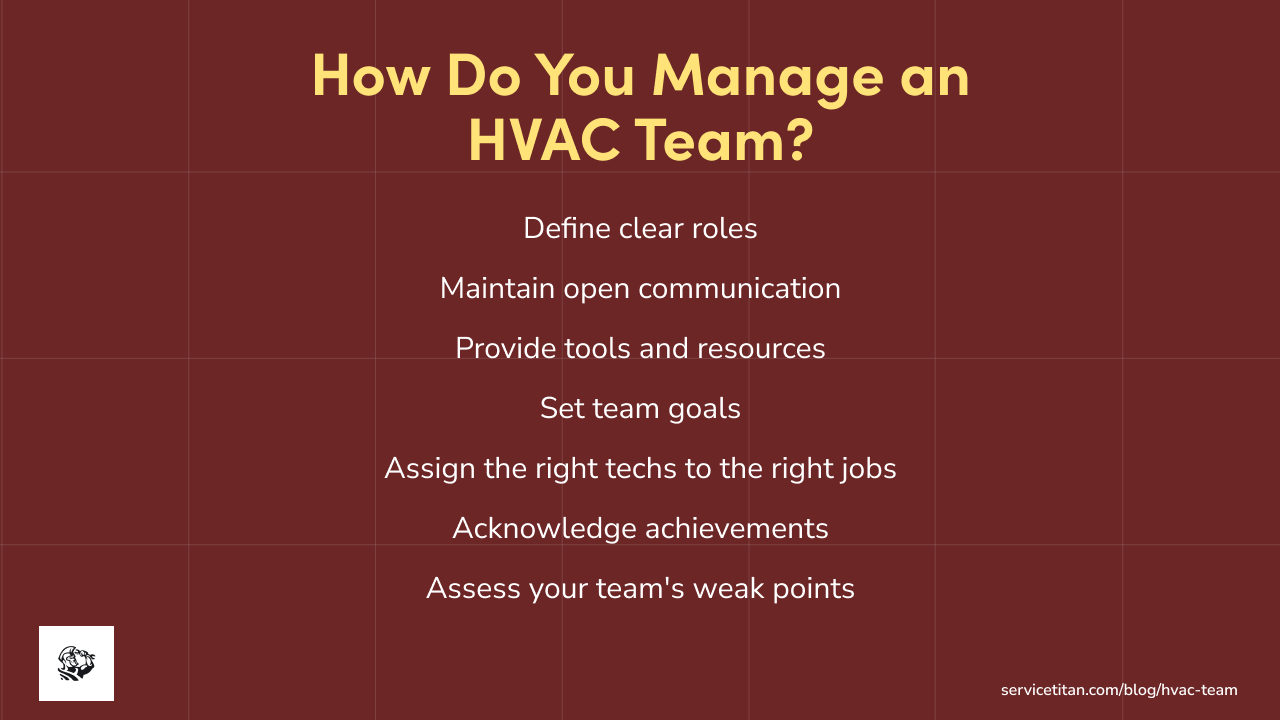 How Do You Manage an HVAC Team?

Define clear roles

Maintain open communication

Provide tools and resources

Set team goals

Assign the right techs to the right jobs

Acknowledge achievements

Assess your team's weak points

servicetitan.com/blog/hvac-team